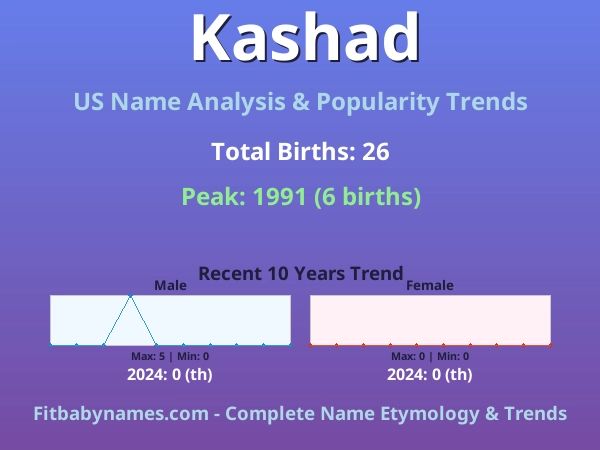 Kashad

US Name Analysis & Popularity Trends

Total Births: 26

Peak: 1991 (6 births)

Recent 10 Years Trend

Male

Max: 5 | Min: 0

2024: 0 (th)

Female

Max: 0 | Min: 0

2024: 0 (th)

Fitbabynames.com - Complete Name Etymology & Trends